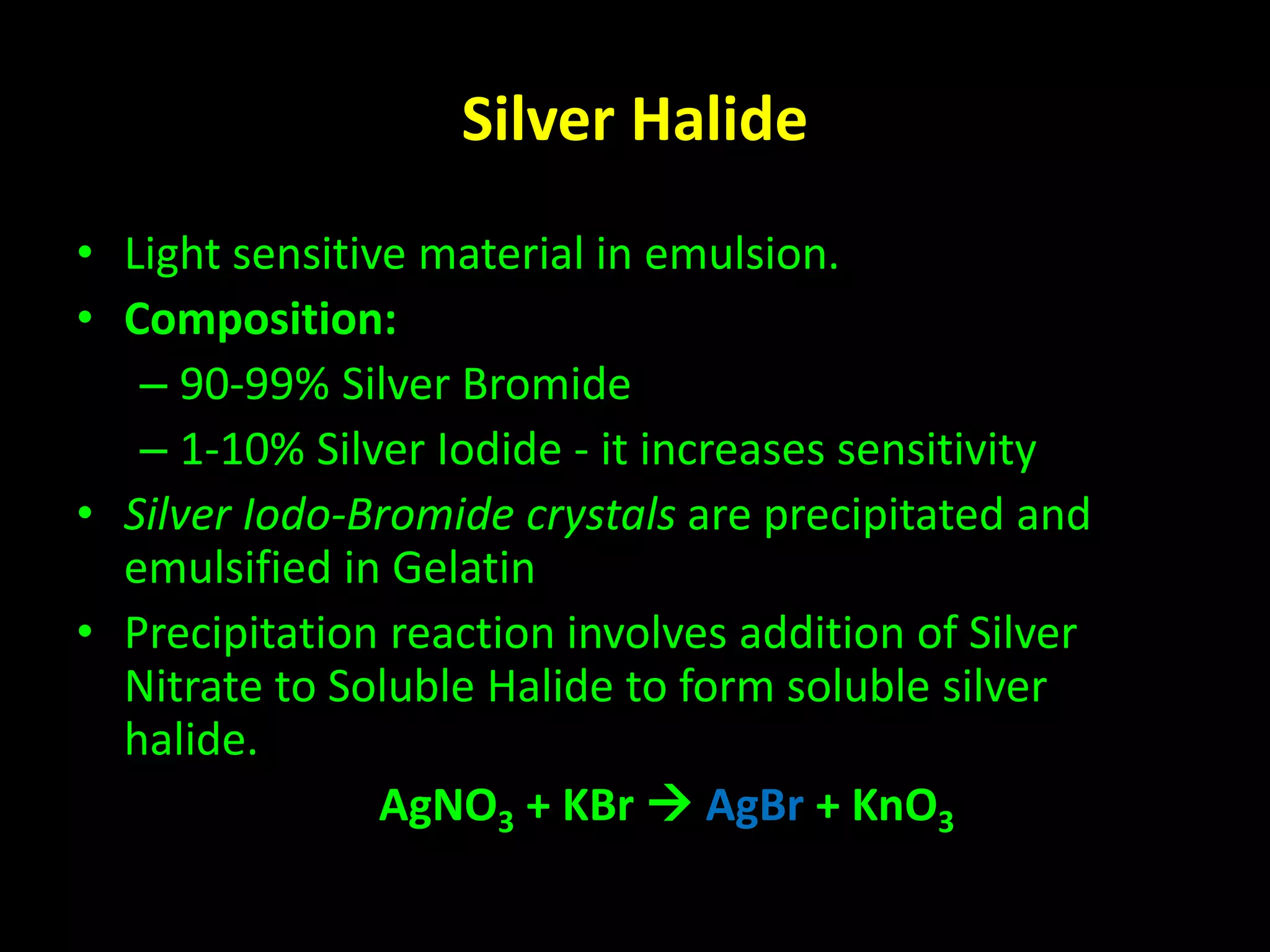 Silver Halide

• Light sensitive material in emulsion.
• Composition:
– 90-99% Silver Bromide
– 1-10% Silver Iodide - it increases sensitivity
• Silver Iodo-Bromide crystals are precipitated and emulsified in Gelatin
• Precipitation reaction involves addition of Silver Nitrate to Soluble Halide to form soluble silver halide.

$AgNO_3 + KBr \rightarrow AgBr + KnO_3$